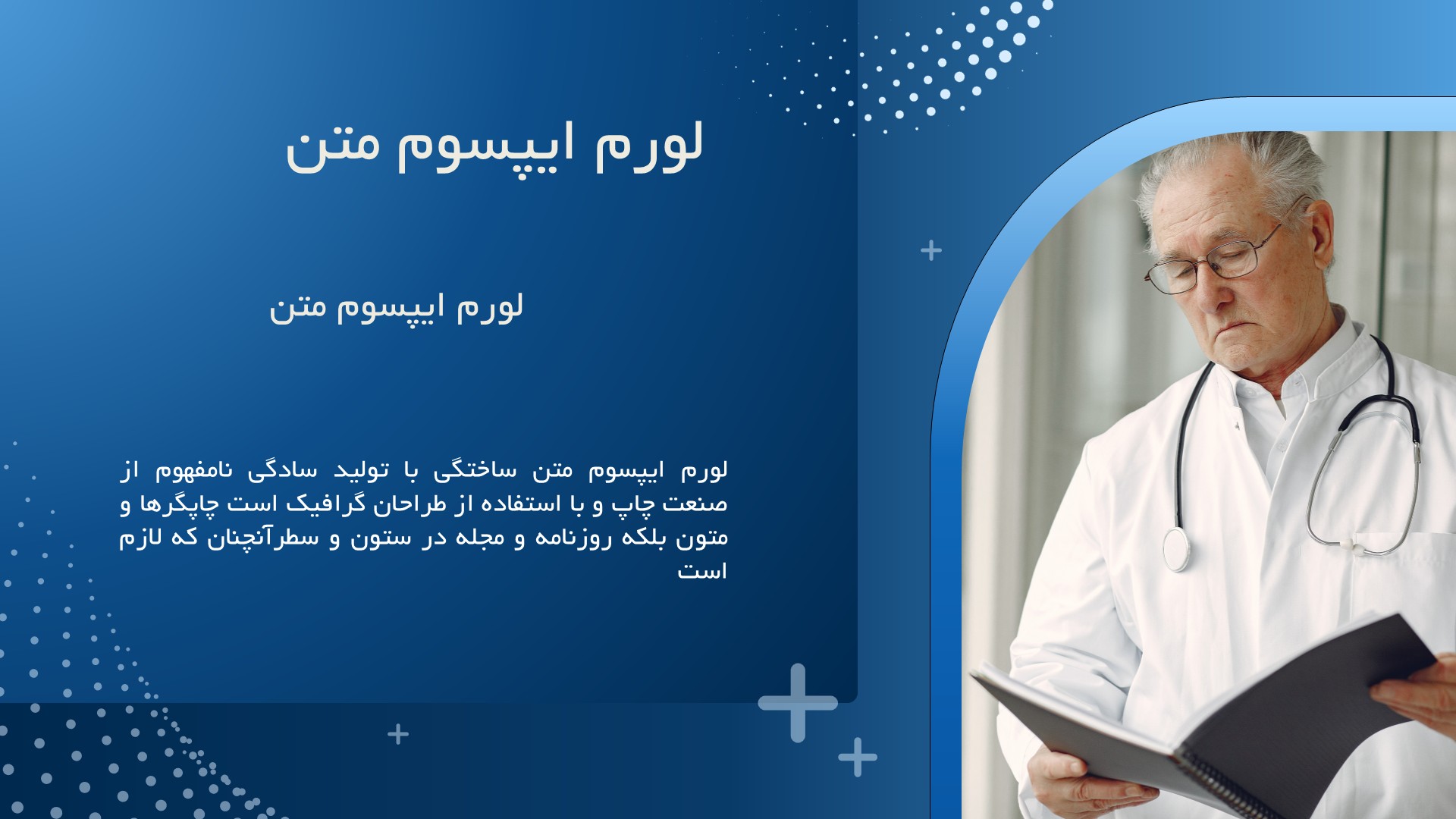 لورم ایپسوم متن

لورم ایپسوم متن

لورم ایپسوم متن ساختگی با تولید سادگی نامفهوم از صنعت چاپ و با استفاده از طراحان گرافیک است چاپگرها و متون بلکه روزنامه و مجله در ستون و سطرآنچنان که لازم است